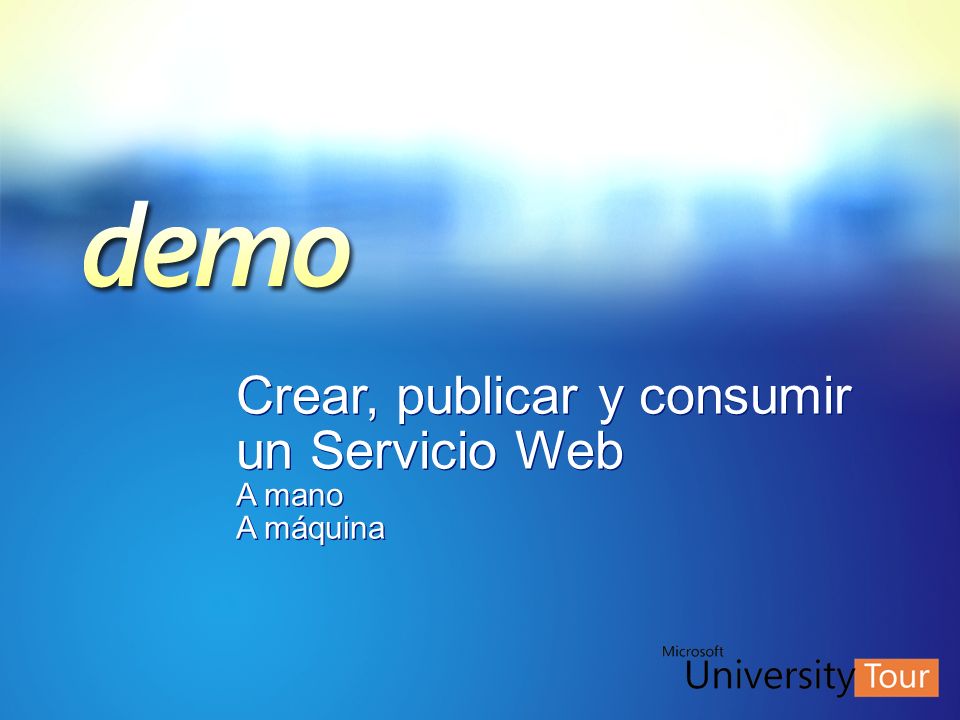 demo

Crear, publicar y consumir un Servicio Web

A mano

A máquina

Microsoft University Tour